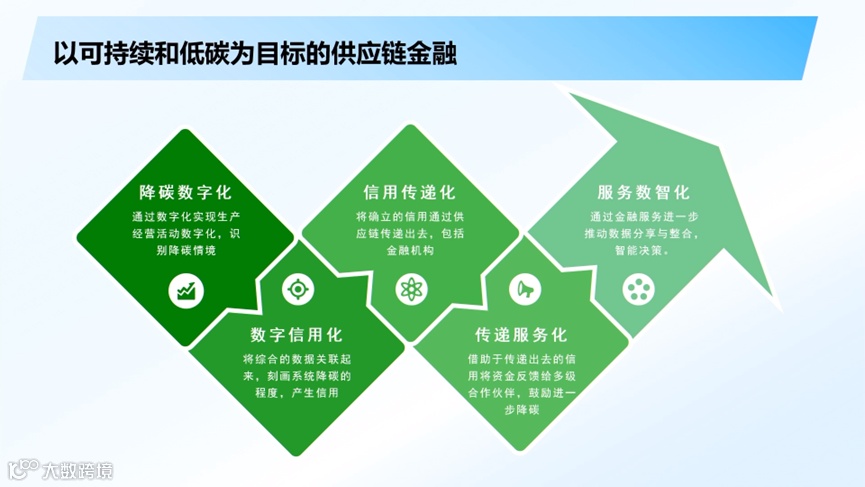 以可持续和低碳为目标的供应链金融

降碳数字化
通过数字化实现生产经营活动数字化，识别降碳情境

数字信用化
将综合的数据关联起来，刻画系统降碳的程度，产生信用

信用传递化
将确立的信用通过供应链传递出去，包括金融机构

传递服务化
借助于传递出去的信用将资金反馈给多级合作伙伴，鼓励进一步降碳

服务数智化
通过金融服务进一步推动数据分享与整合，智能决策。

大数跨境